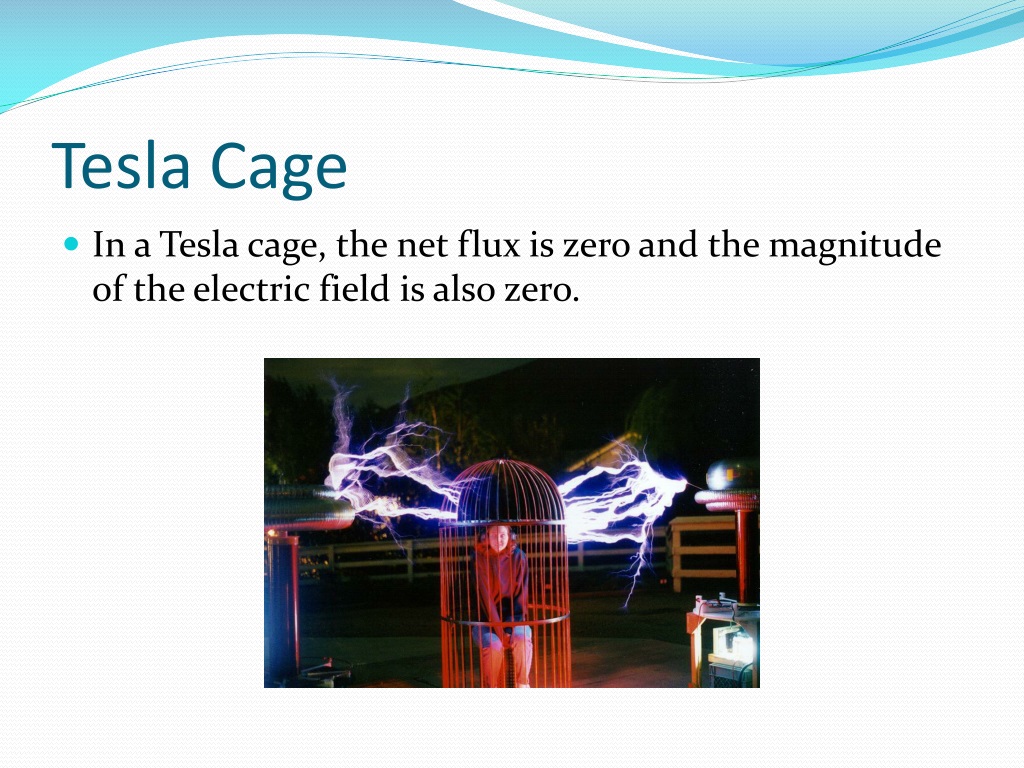 Tesla Cage

In a Tesla cage, the net flux is zero and the magnitude of the electric field is also zero.